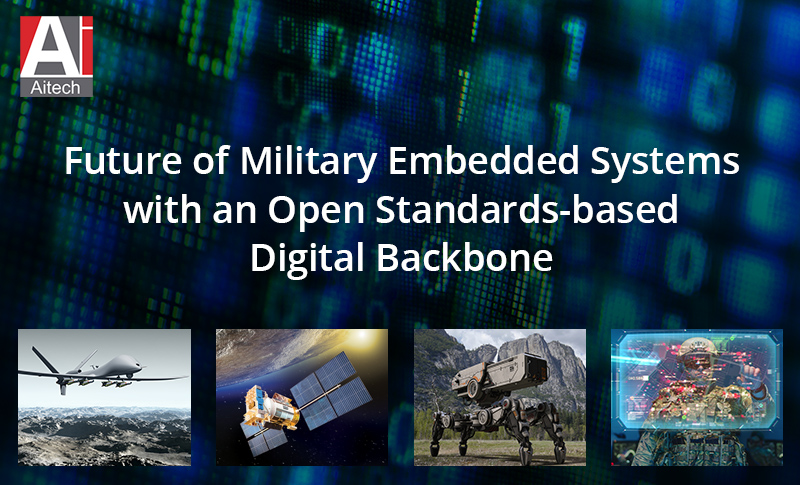 Ai
Aitech

Future of Military Embedded Systems with an Open Standards-based Digital Backbone